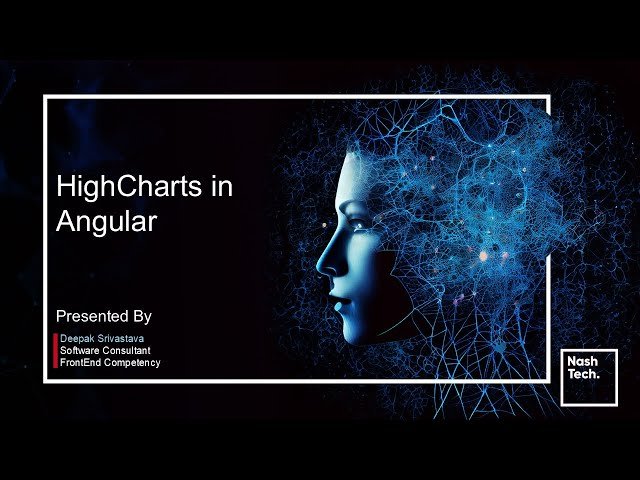 HighCharts in Angular

Presented By

Deepak Srivastava
Software Consultant
FrontEnd Competency

Nash Tech.